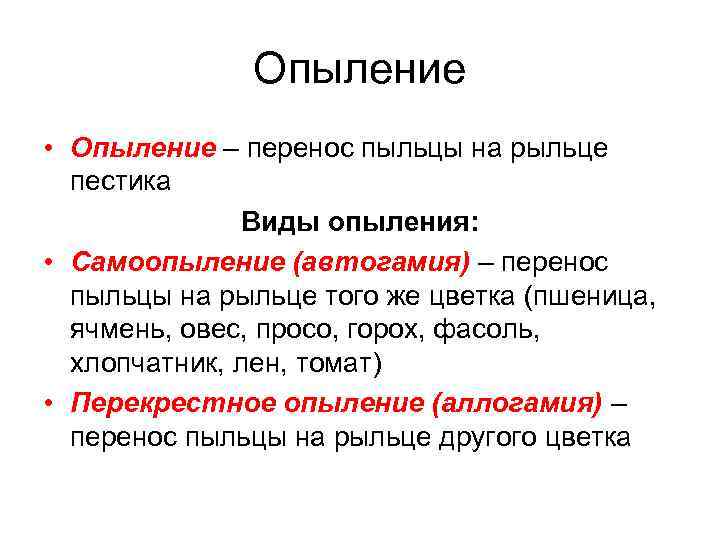 Опыление

• Опыление – перенос пыльцы на рыльце пестика

Виды опыления:

• Самоопыление (автогамия) – перенос пыльцы на рыльце того же цветка (пшеница, ячмень, овес, просо, горох, фасоль, хлопчатник, лен, томат)

• Перекрестное опыление (аллогамия) – перенос пыльцы на рыльце другого цветка